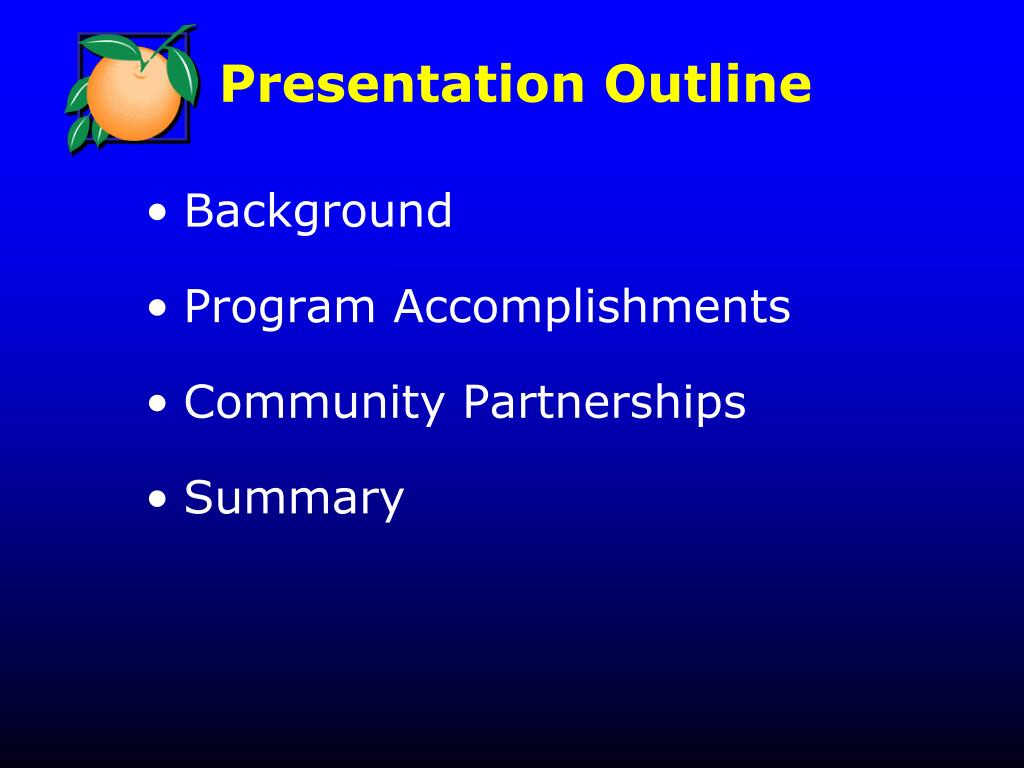 Presentation Outline

• Background

• Program Accomplishments

• Community Partnerships

• Summary